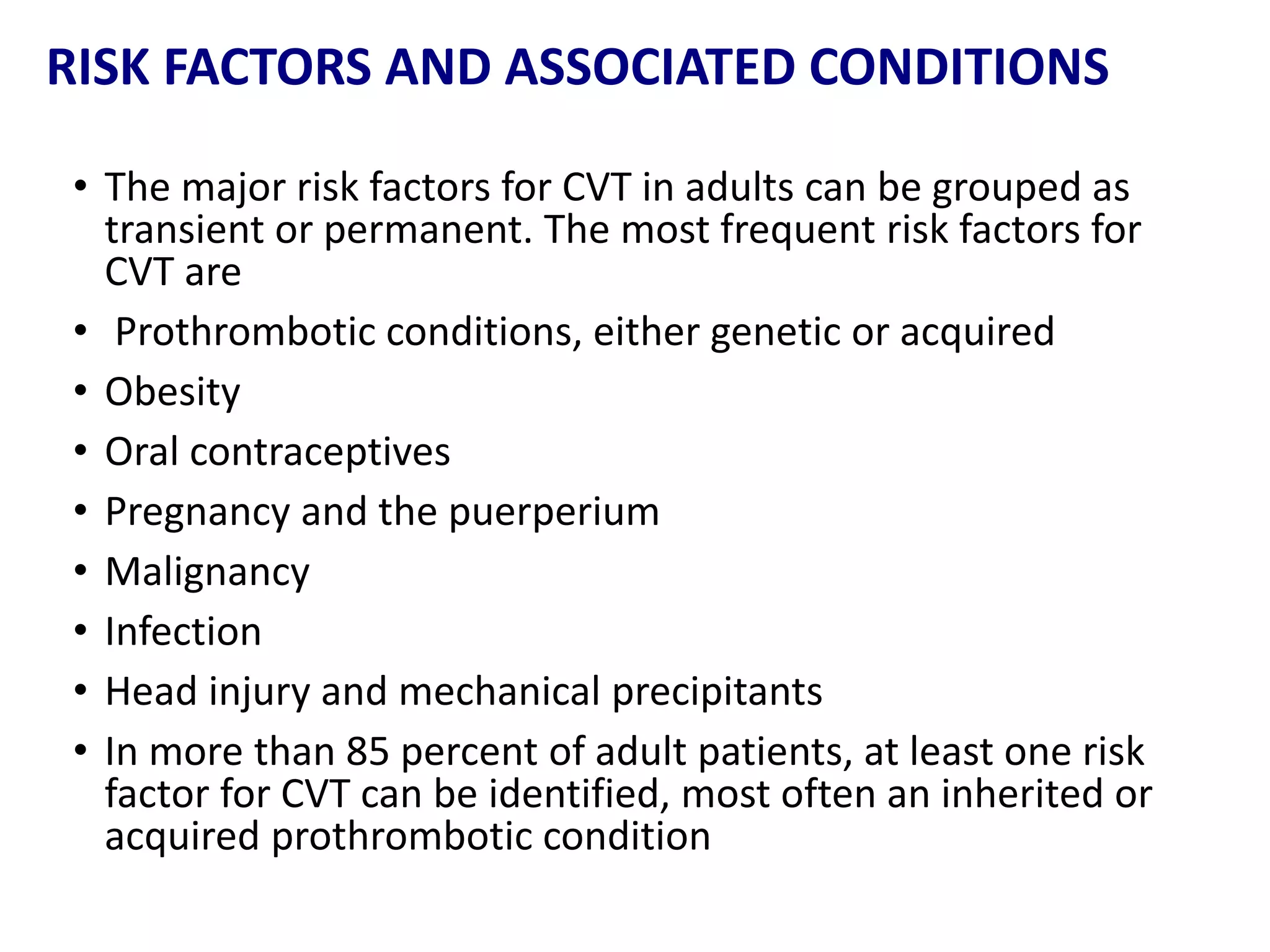 RISK FACTORS AND ASSOCIATED CONDITIONS

• The major risk factors for CVT in adults can be grouped as transient or permanent. The most frequent risk factors for CVT are

• Prothrombotic conditions, either genetic or acquired

• Obesity

• Oral contraceptives

• Pregnancy and the puerperium

• Malignancy

• Infection

• Head injury and mechanical precipitants

• In more than 85 percent of adult patients, at least one risk factor for CVT can be identified, most often an inherited or acquired prothrombotic condition